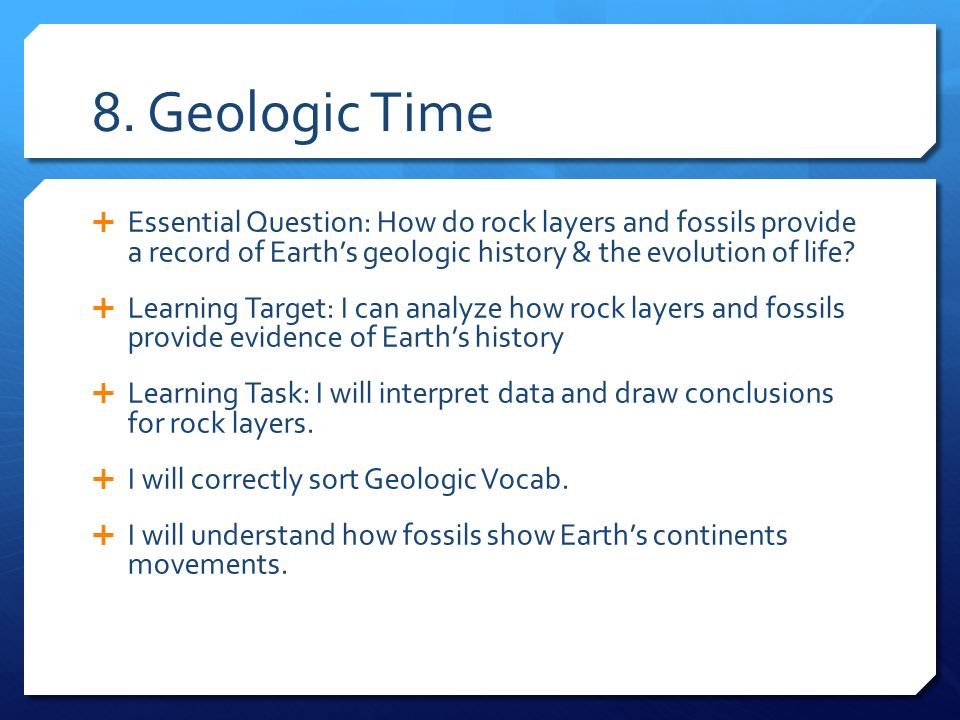 8. Geologic Time

+ Essential Question: How do rock layers and fossils provide a record of Earth's geologic history & the evolution of life?

+ Learning Target: I can analyze how rock layers and fossils provide evidence of Earth's history

+ Learning Task: I will interpret data and draw conclusions for rock layers.

+ I will correctly sort Geologic Vocab.

+ I will understand how fossils show Earth's continents movements.